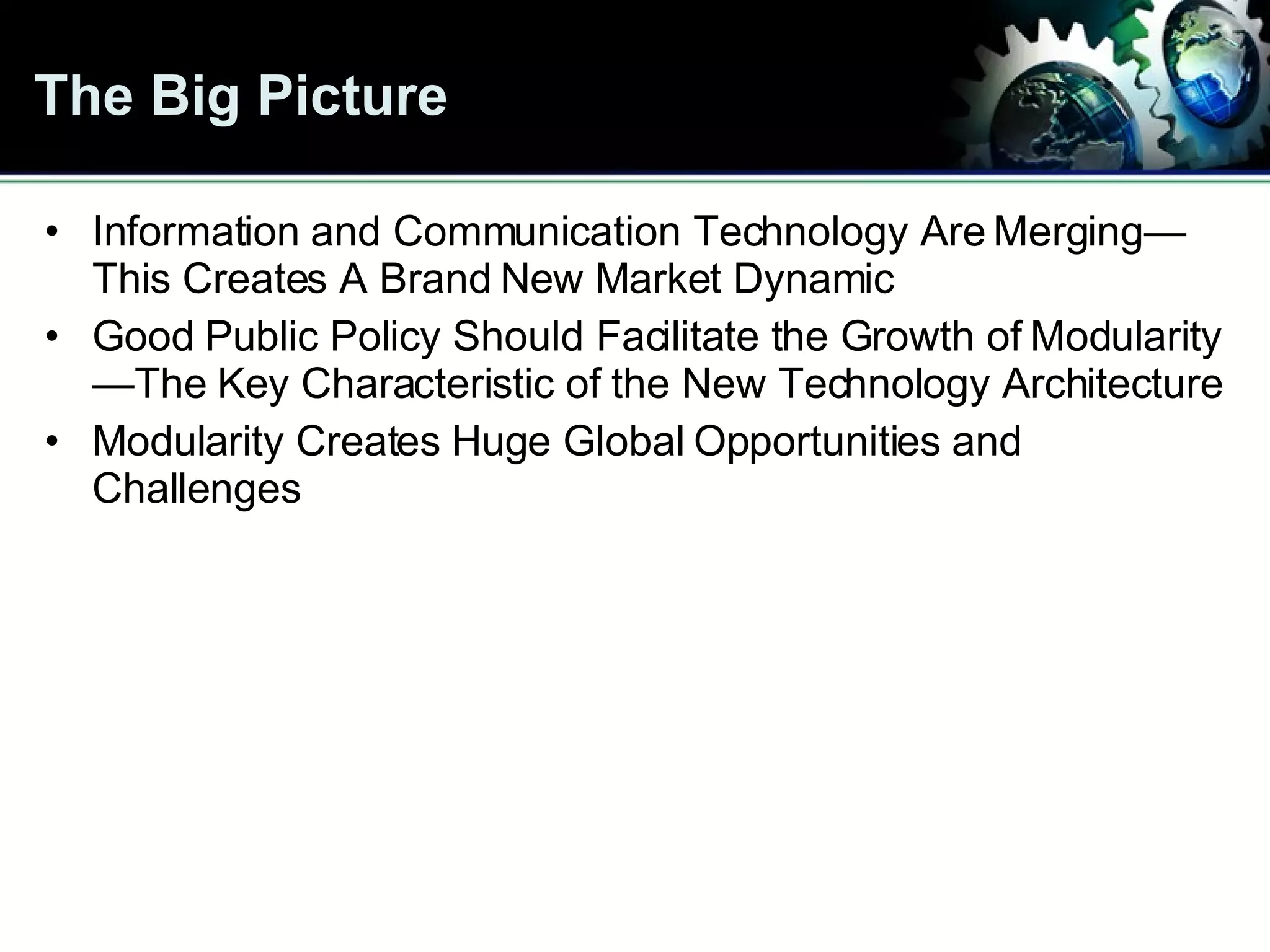 The Big Picture

• Information and Communication Technology Are Merging—This Creates A Brand New Market Dynamic
• Good Public Policy Should Facilitate the Growth of Modularity—The Key Characteristic of the New Technology Architecture
• Modularity Creates Huge Global Opportunities and Challenges